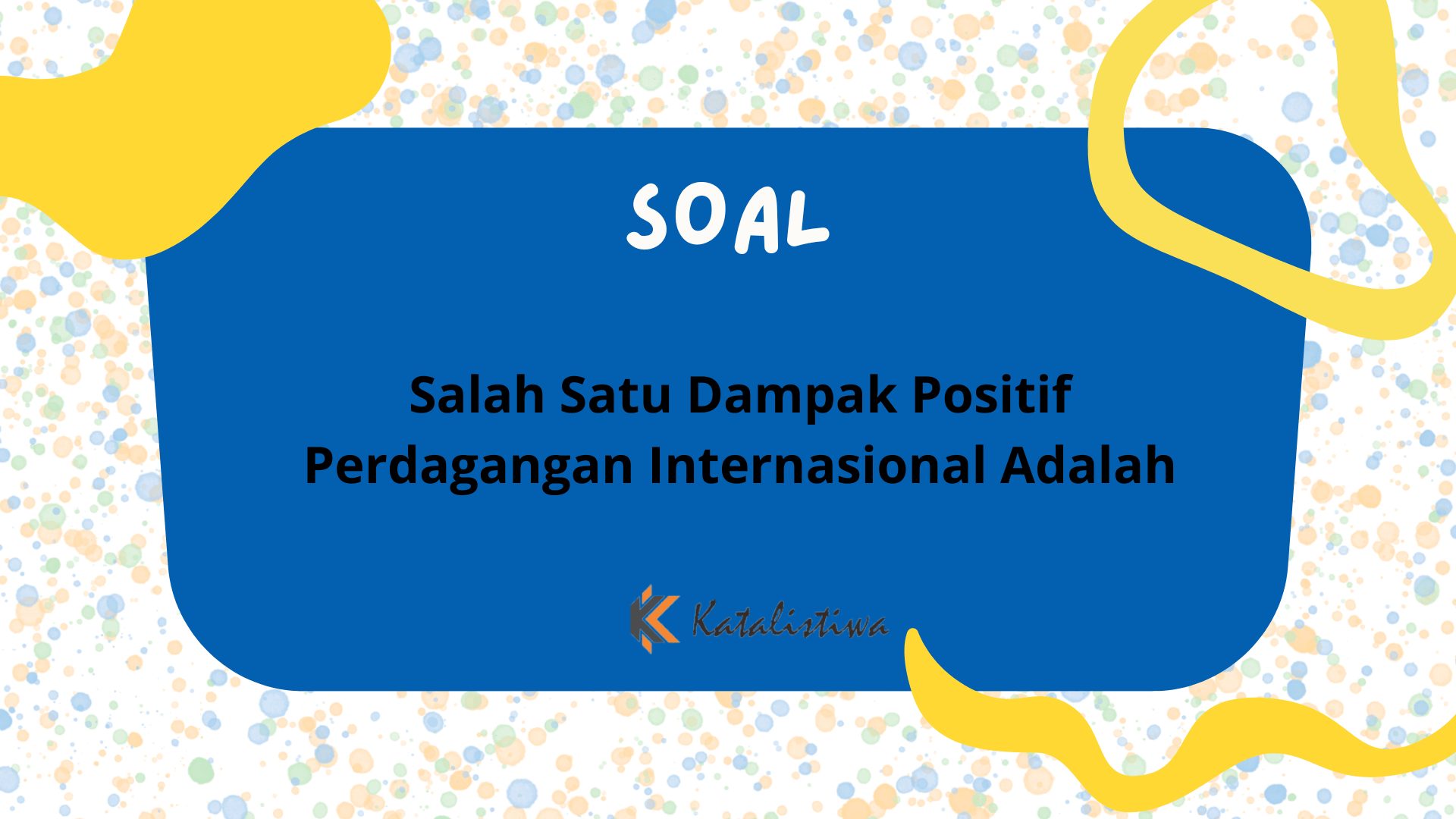 SOAL

Salah Satu Dampak Positif Perdagangan Internasional Adalah

Katalistiwa